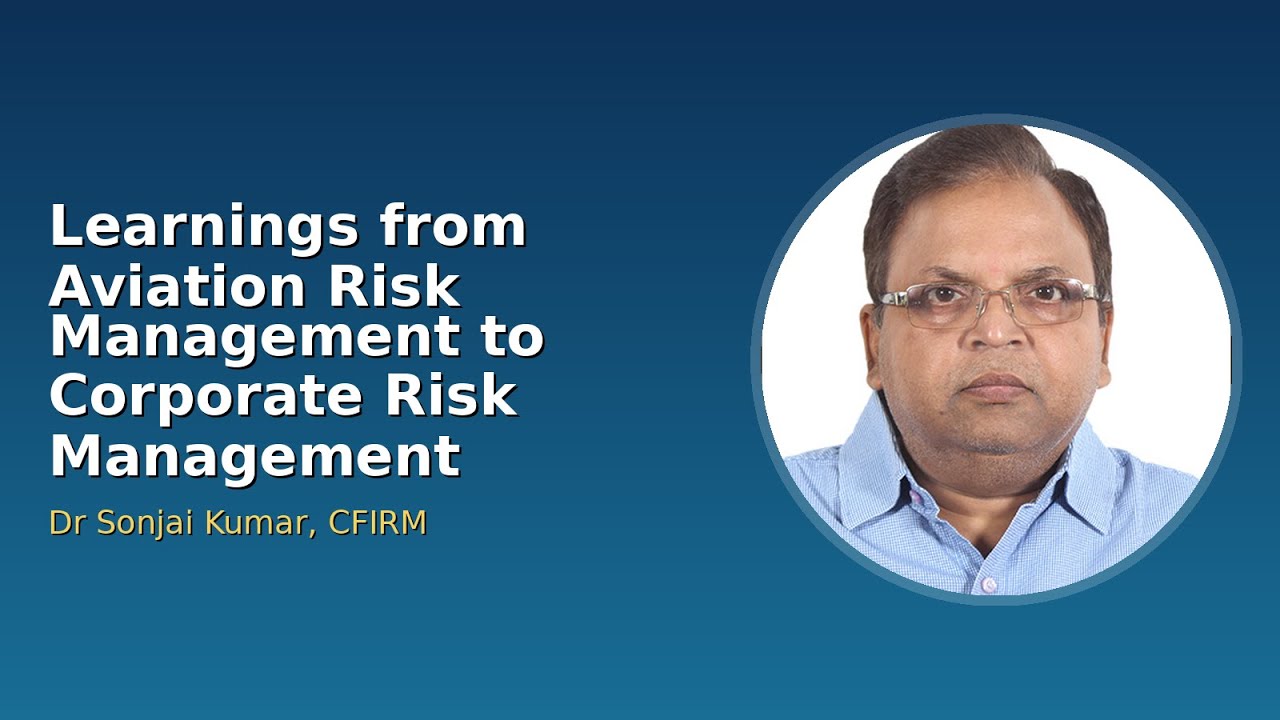 Learnings from Aviation Risk Management to Corporate Risk Management

Dr Sonjai Kumar, CFIRM